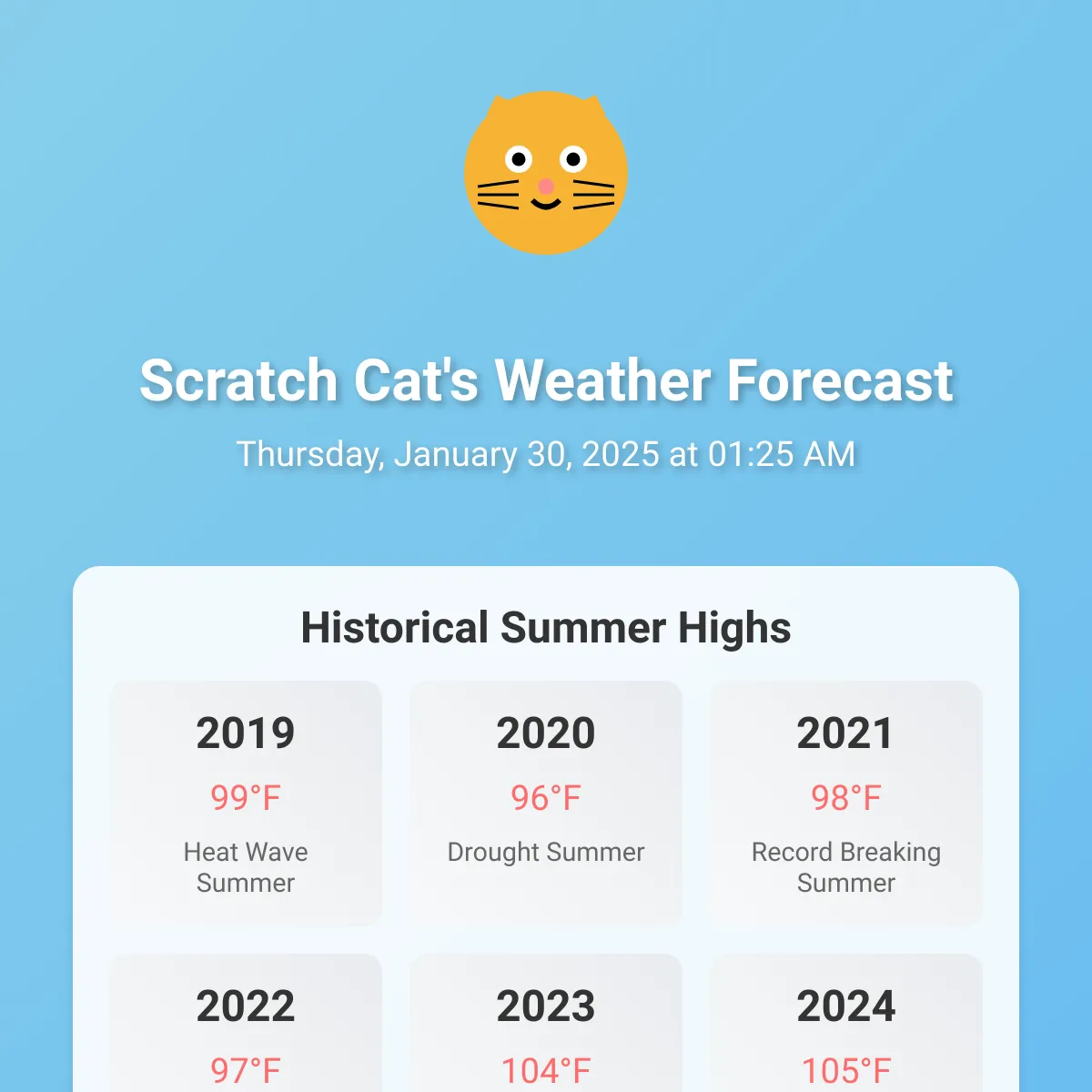 Scratch Cat's Weather Forecast

Thursday, January 30, 2025 at 01:25 AM

Historical Summer Highs

2019
99°F
Heat Wave Summer

2020
96°F
Drought Summer

2021
98°F
Record Breaking Summer

2022
97°F

2023
104°F

2024
105°F